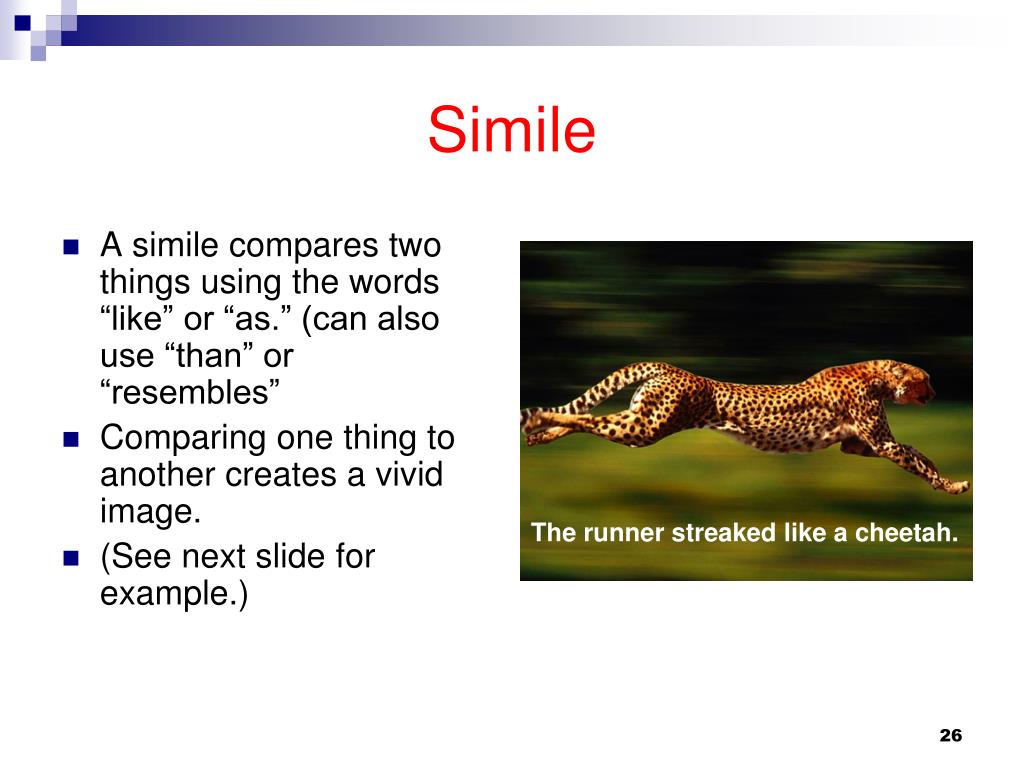 Simile

- A simile compares two things using the words “like” or “as.” (can also use “than” or “resembles”
- Comparing one thing to another creates a vivid image.
- (See next slide for example.)

The runner streaked like a cheetah.

26